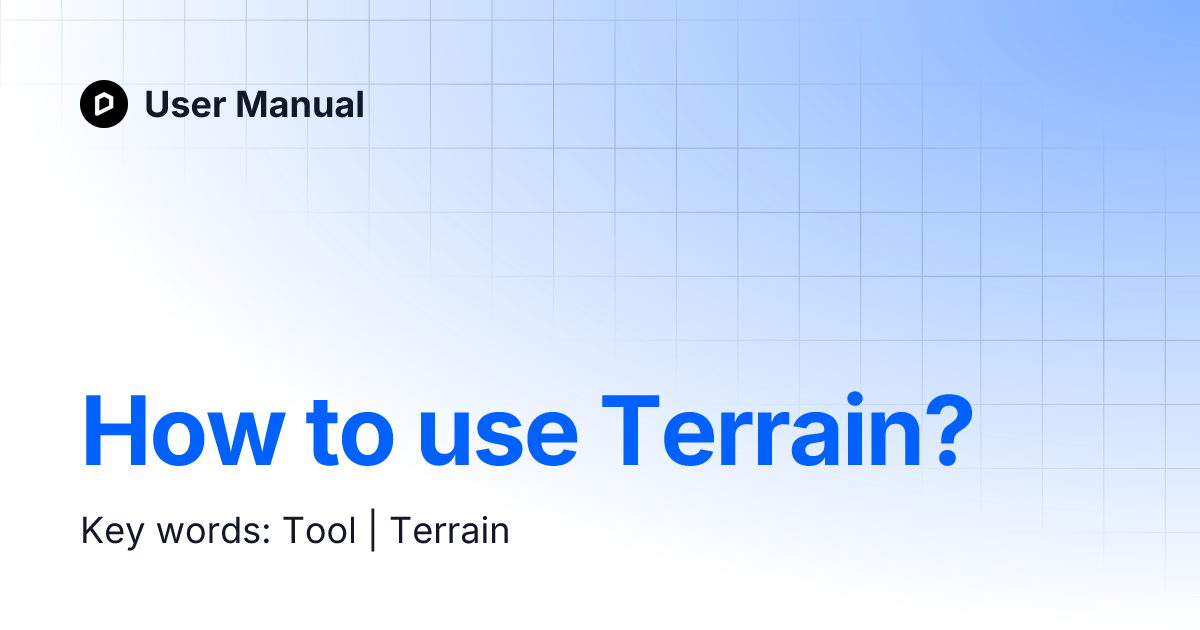 User Manual

How to use Terrain?

Key words: Tool | Terrain